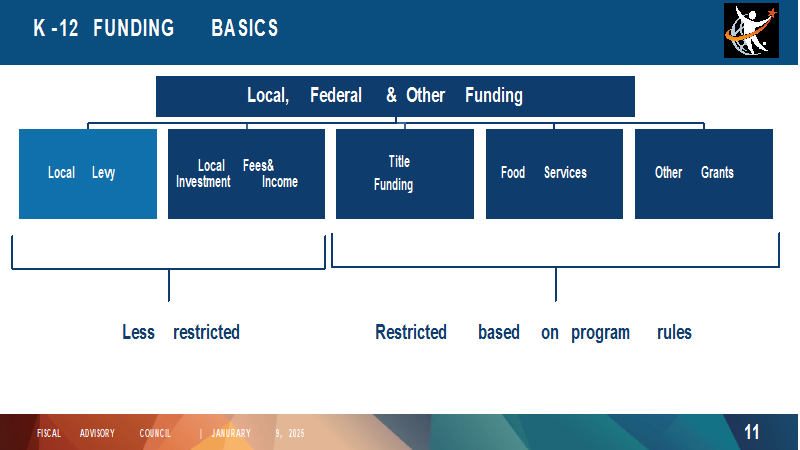 K -12 FUNDING BASICS

Local, Federal & Other Funding

Local Levy

Local Fees& Investment Income

Title Funding

Food Services

Other Grants

Less restricted

Restricted based on program rules

FISCAL ADVISORY COUNCIL | JANURARY 9, 2025

11